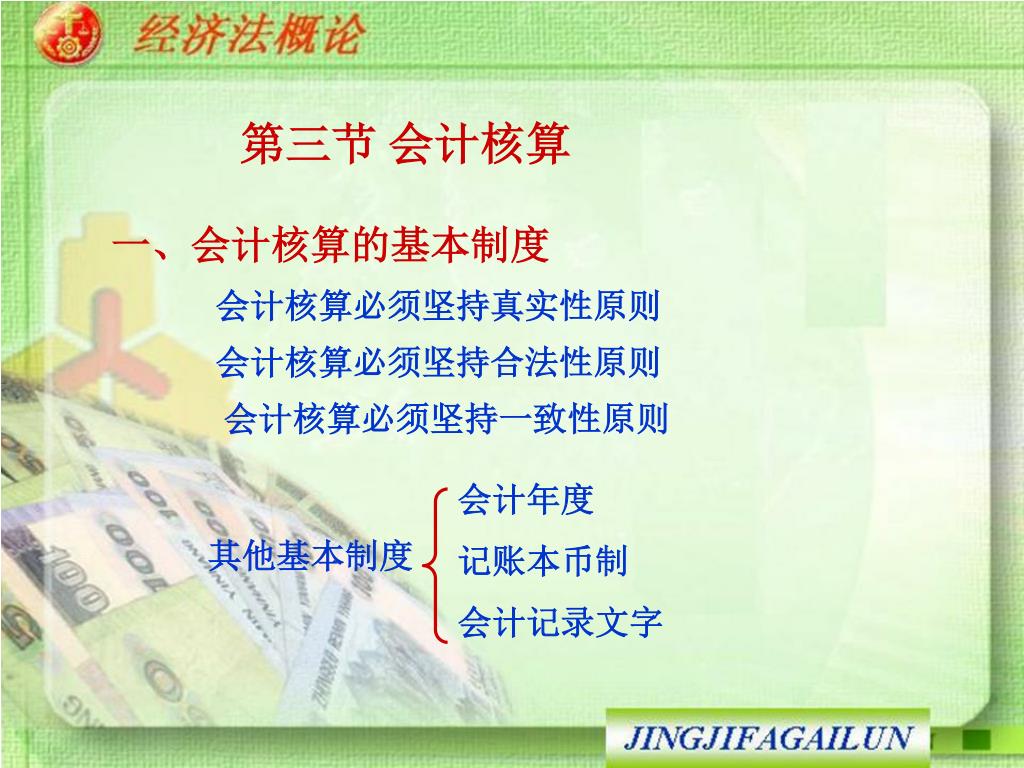 经济法概论

第三节 会计核算

一、会计核算的基本制度

会计核算必须坚持真实性原则

会计核算必须坚持合法性原则

会计核算必须坚持一致性原则

其他基本制度

会计年度

记账本币制

会计记录文字

JINGJIFAGAILUN